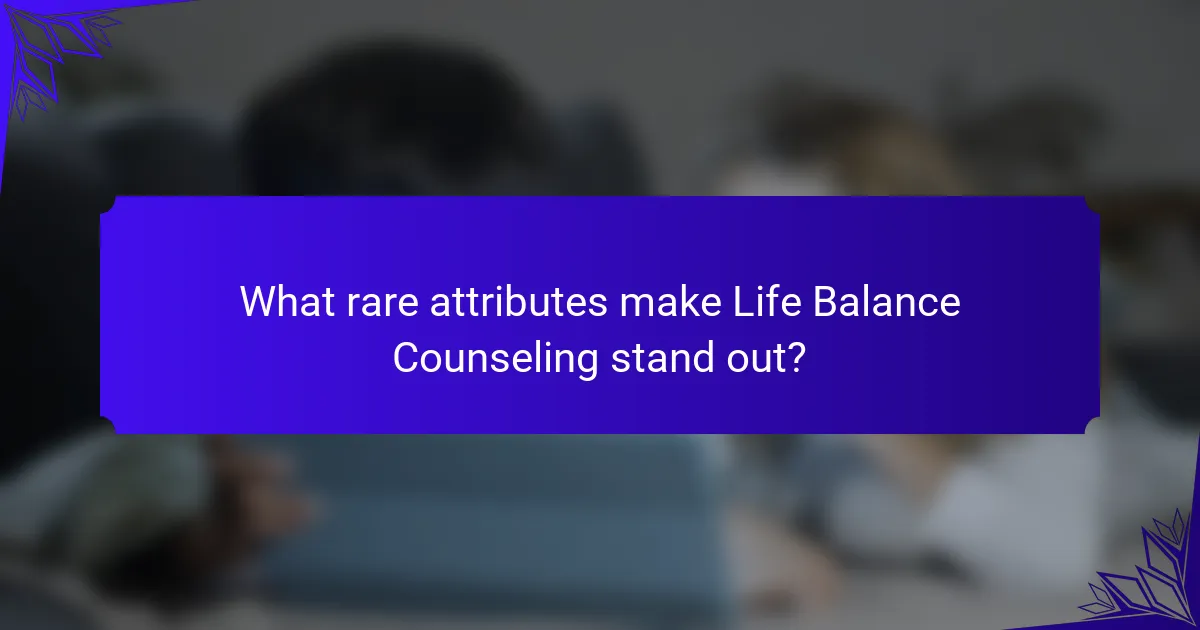 What rare attributes make Life Balance Counseling stand out?